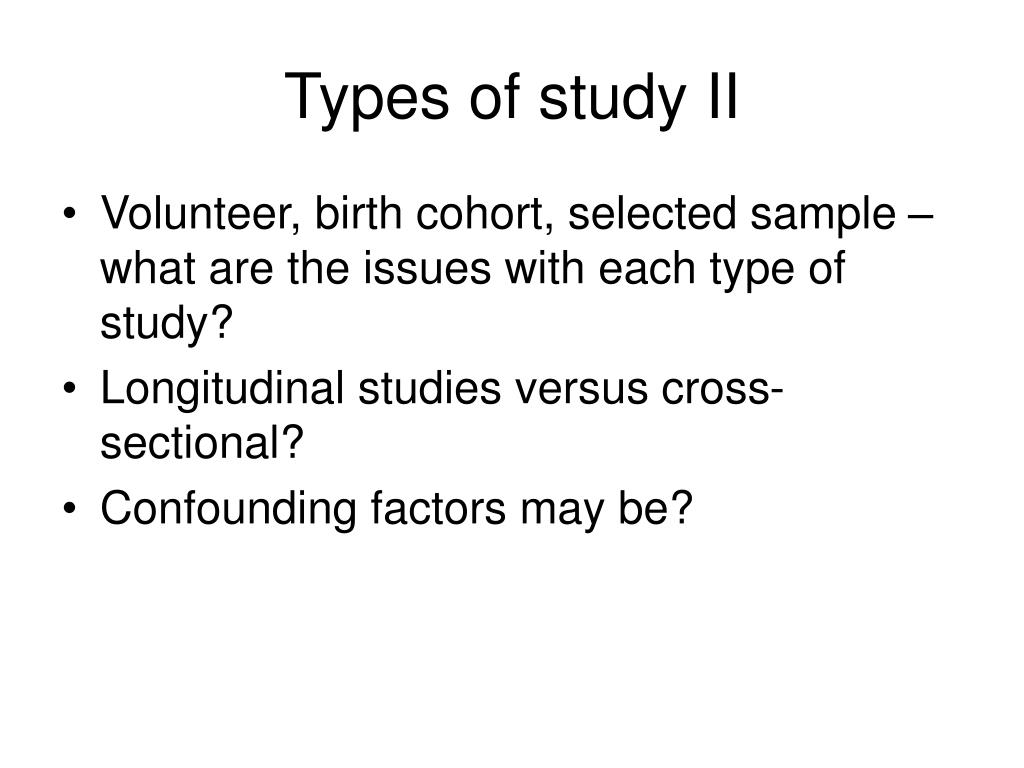 Types of study II

• Volunteer, birth cohort, selected sample – what are the issues with each type of study?
• Longitudinal studies versus cross-sectional?
• Confounding factors may be?